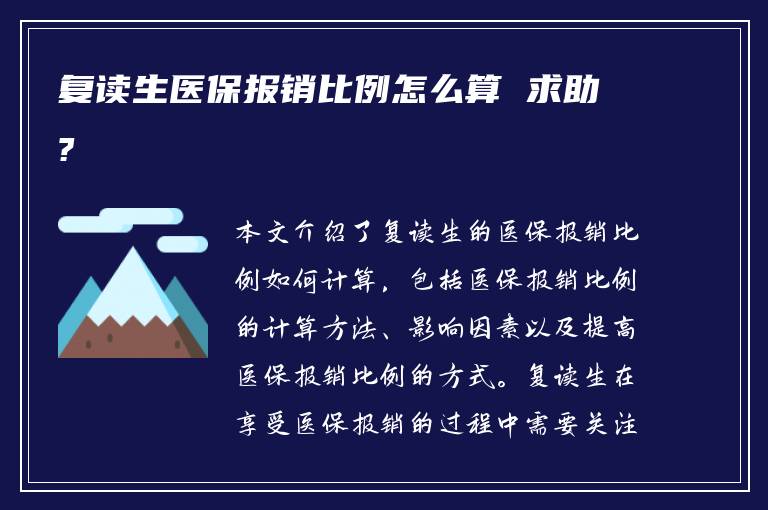 复读生医保报销比例怎么算 求助?

本文介绍了复读生的医保报销比例如何计算，包括医保报销比例的计算方法、影响因素以及提高医保报销比例的方式。复读生在享受医保报销的过程中需要关注